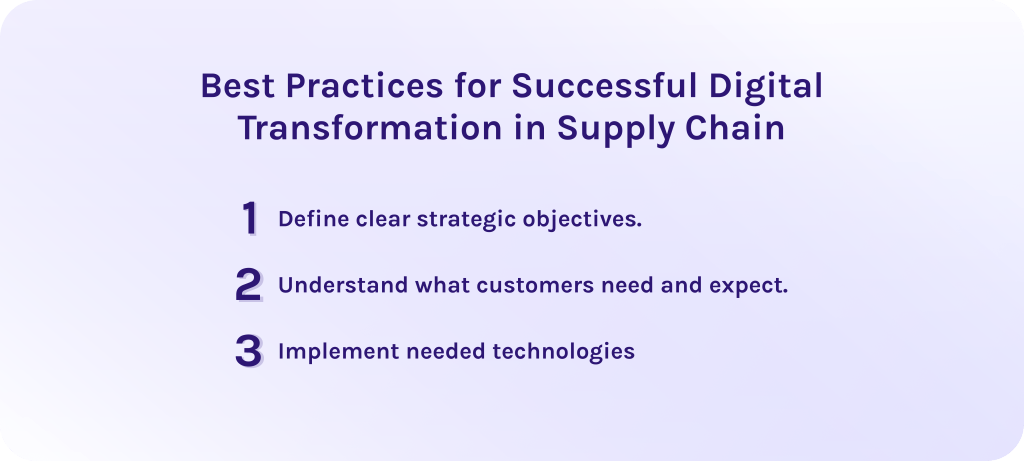 Best Practices for Successful Digital Transformation in Supply Chain

1 Define clear strategic objectives.

2 Understand what customers need and expect.

3 Implement needed technologies